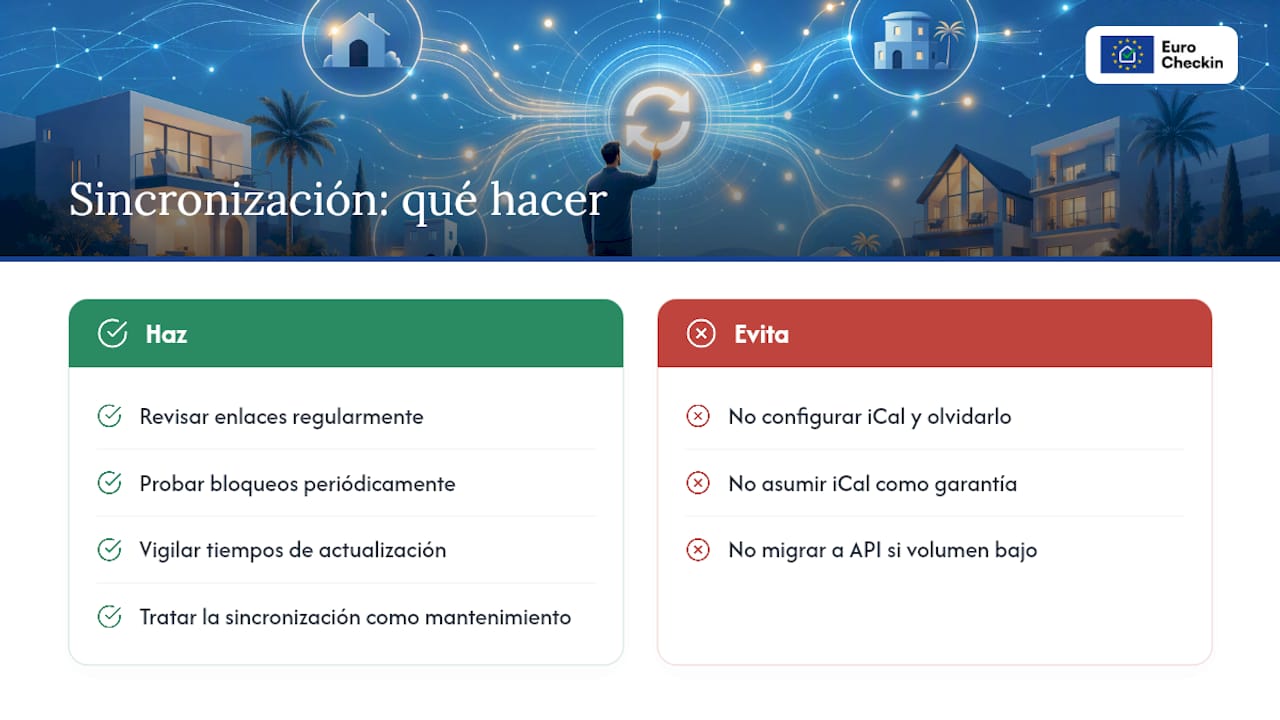 Euro Checkin

Sincronización: qué hacer

Haz

Revisar enlaces regularmente

Probar bloqueos periódicamente

Vigilar tiempos de actualización

Tratar la sincronización como mantenimiento

Evita

No configurar iCal y olvidarlo

No asumir iCal como garantía

No migrar a API si volumen bajo